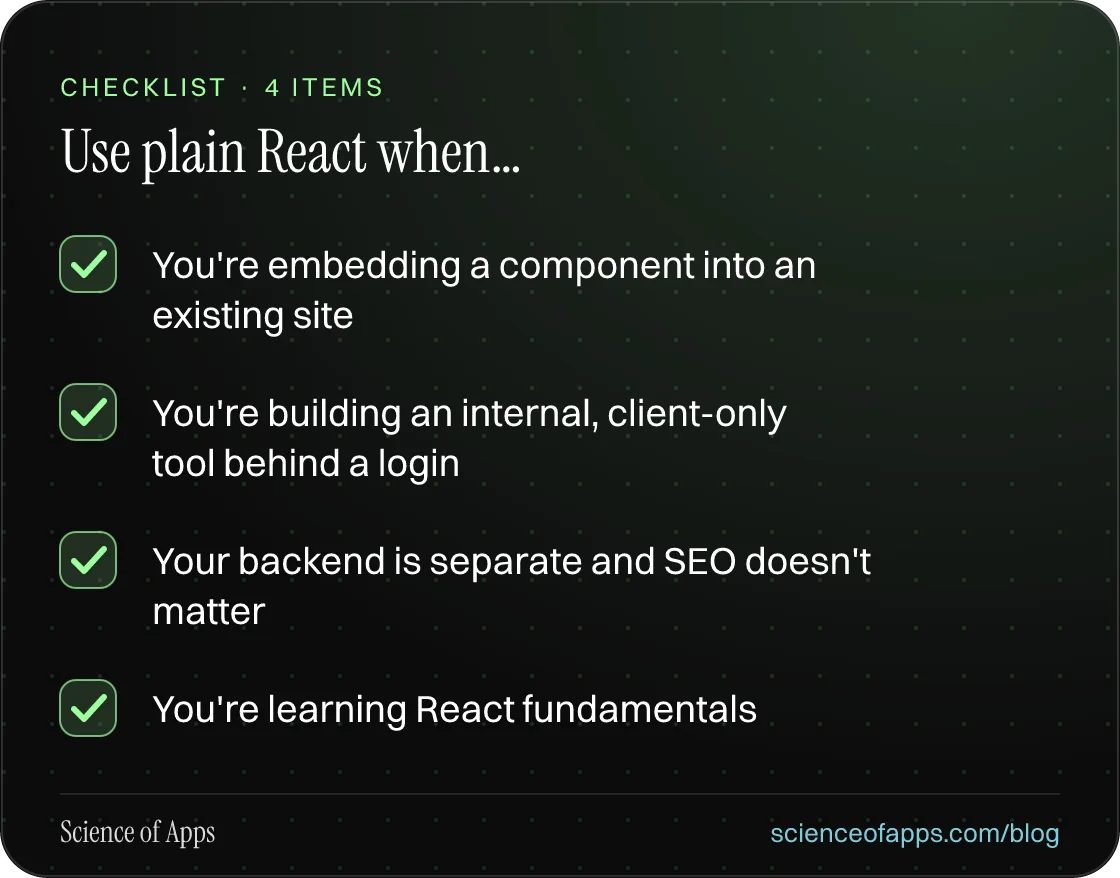 CHECKLIST · 4 ITEMS

Use plain React when...

☑ You're embedding a component into an existing site

☑ You're building an internal, client-only tool behind a login

☑ Your backend is separate and SEO doesn't matter

☑ You're learning React fundamentals

Science of Apps

scienceofapps.com/blog